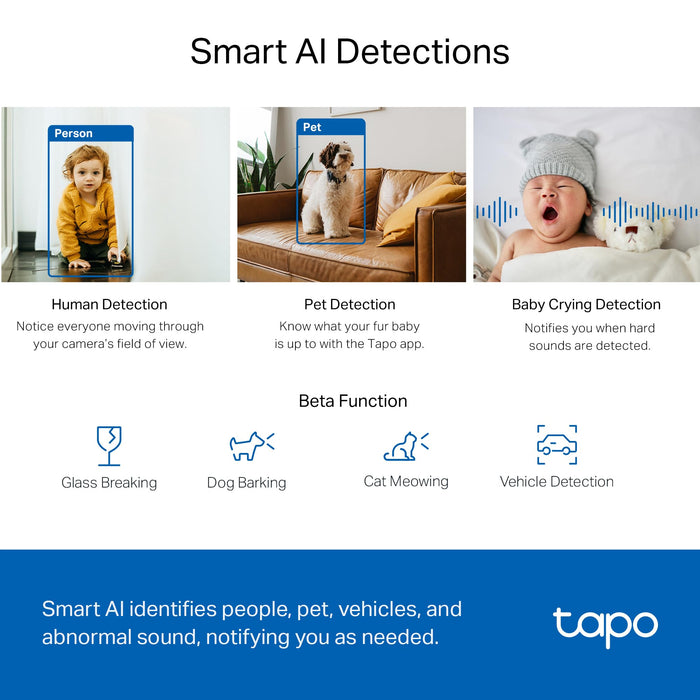 Smart AI Detections

Person

Pet

Human Detection
Notice everyone moving through your camera's field of view.

Pet Detection
Know what your fur baby is up to with the Tapo app.

Baby Crying Detection
Notifies you when hard sounds are detected.

Beta Function

Glass Breaking

Dog Barking

Cat Meowing

Vehicle Detection

Smart AI identifies people, pet, vehicles, and abnormal sound, notifying you as needed.

tapo